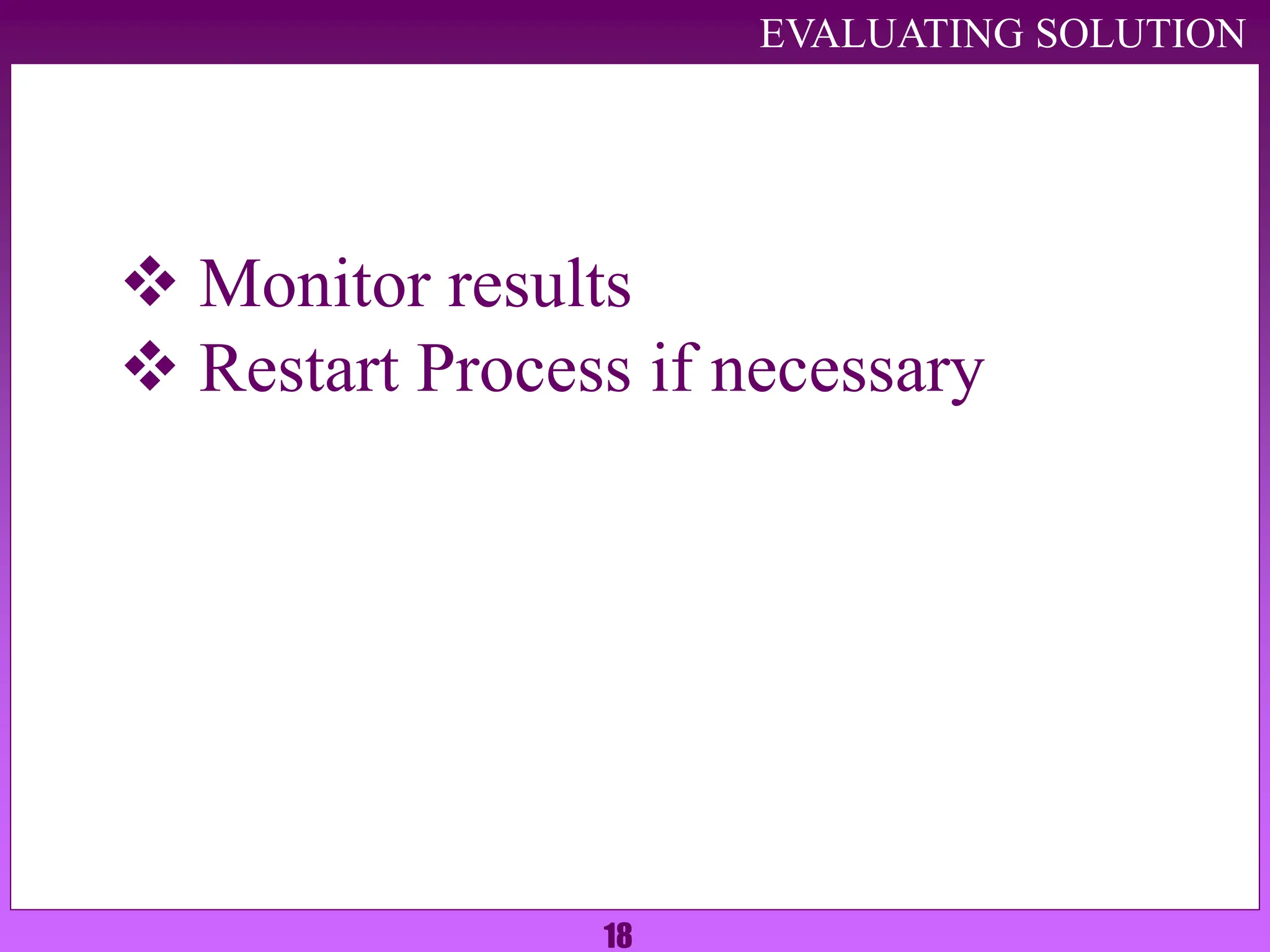 EVALUATING SOLUTION

❖ Monitor results
❖ Restart Process if necessary

18